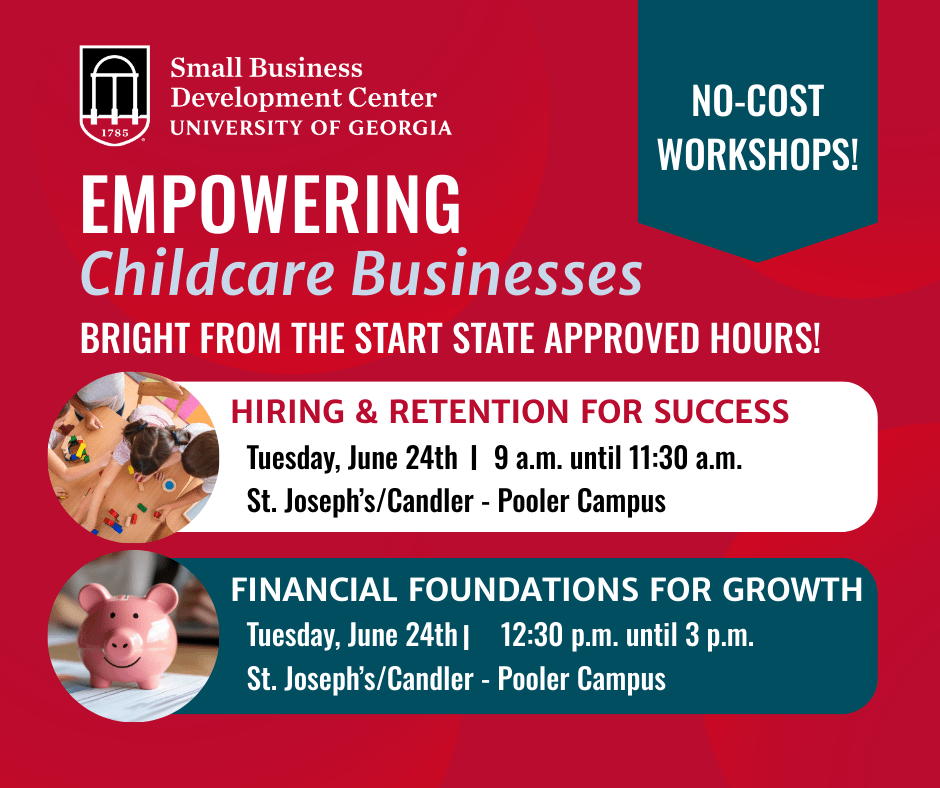 1785

Small Business Development Center
UNIVERSITY OF GEORGIA

NO-COST WORKSHOPS!

EMPOWERING
Childcare Businesses

BRIGHT FROM THE START STATE APPROVED HOURS!

HIRING & RETENTION FOR SUCCESS
Tuesday, June 24th | 9 a.m. until 11:30 a.m.
St. Joseph's/Candler - Pooler Campus

FINANCIAL FOUNDATIONS FOR GROWTH
Tuesday, June 24th | 12:30 p.m. until 3 p.m.
St. Joseph's/Candler - Pooler Campus